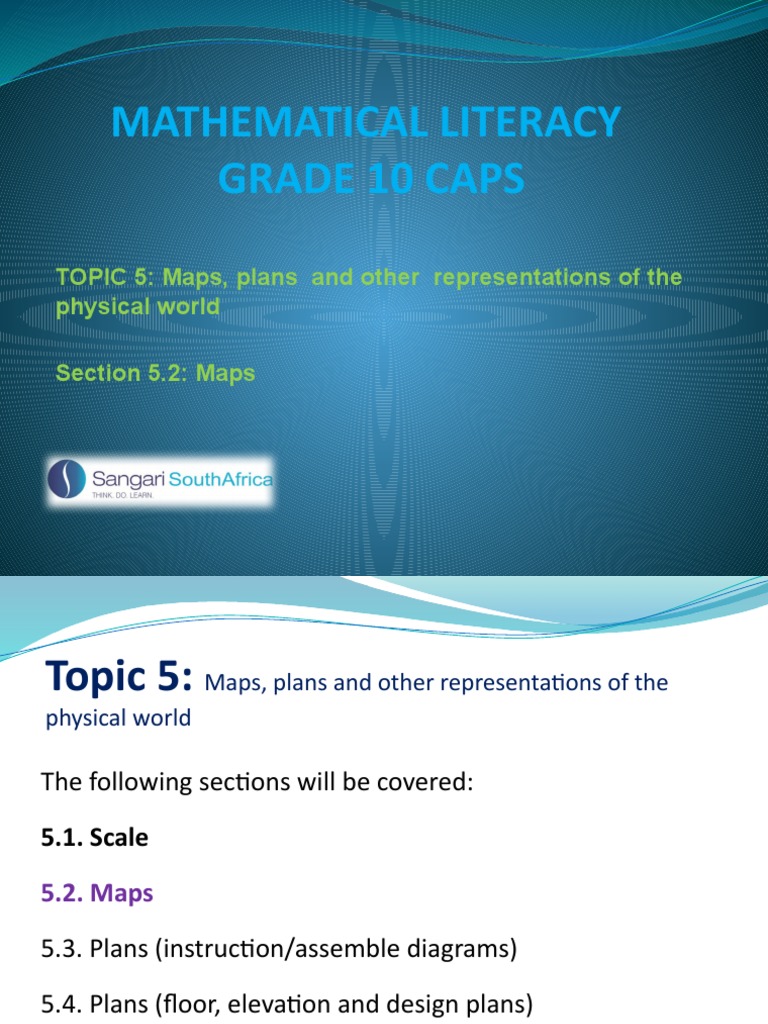 MATHEMATICAL LITERACY
GRADE 10 CAPS

TOPIC 5: Maps, plans and other representations of the physical world

Section 5.2: Maps

Sangari SouthAfrica
THINK. DO. LEARN.

Topic 5: Maps, plans and other representations of the physical world

The following sections will be covered:

5.1. Scale

5.2. Maps

5.3. Plans (instruction/assemble diagrams)

5.4. Plans (floor, elevation and design plans)